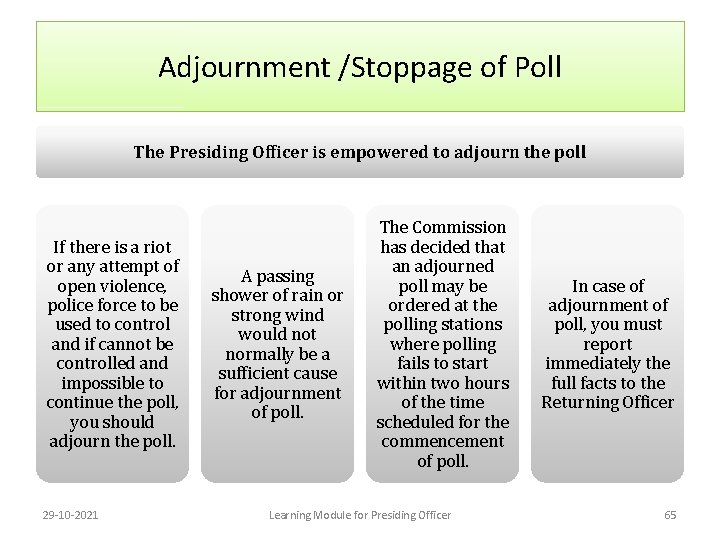 Adjournment /Stoppage of Poll

The Presiding Officer is empowered to adjourn the poll

If there is a riot or any attempt of open violence, police force to be used to control and if cannot be controlled and impossible to continue the poll, you should adjourn the poll.

A passing shower of rain or strong wind would not normally be a sufficient cause for adjournment of poll.

The Commission has decided that an adjourned poll may be ordered at the polling stations where polling fails to start within two hours of the time scheduled for the commencement of poll.

In case of adjournment of poll, you must report immediately the full facts to the Returning Officer

29-10-2021

Learning Module for Presiding Officer

65